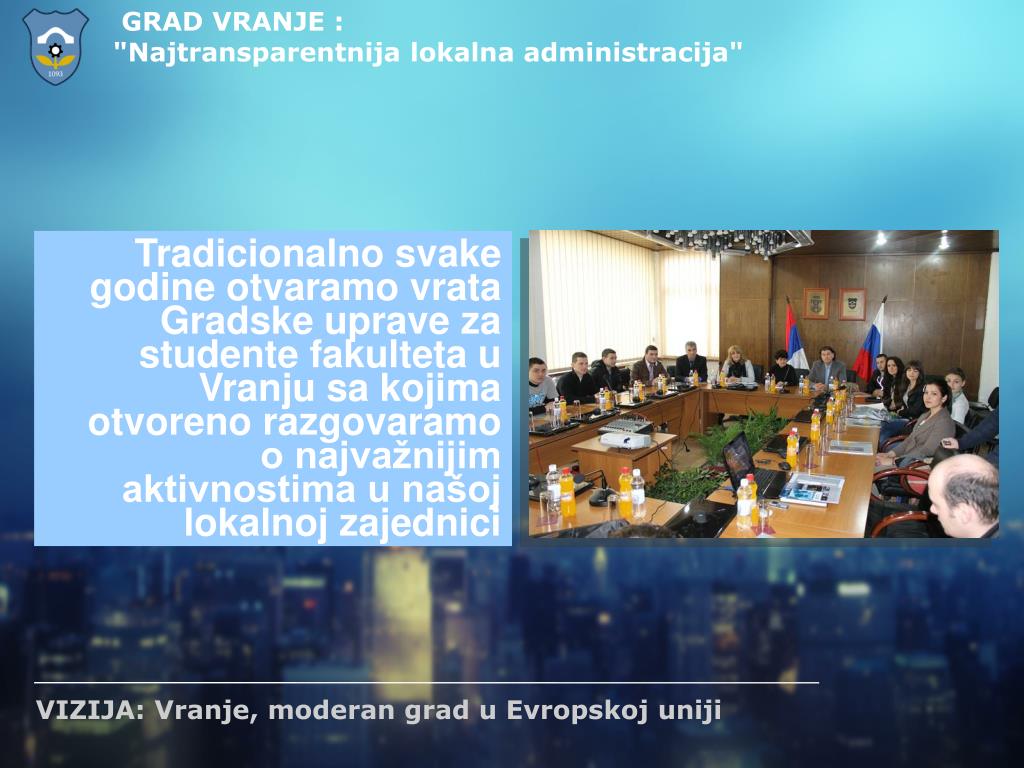 1093

GRAD VRANJE :
"Najtransparentnija lokalna administracija"

Tradicionalno svake godine otvaramo vrata Gradske uprave za studente fakulteta u Vranju sa kojima otvoreno razgovaramo o najvažnijim aktivnostima u našoj lokalnoj zajednici

VIZIJA: Vranje, moderan grad u Evropskoj uniji